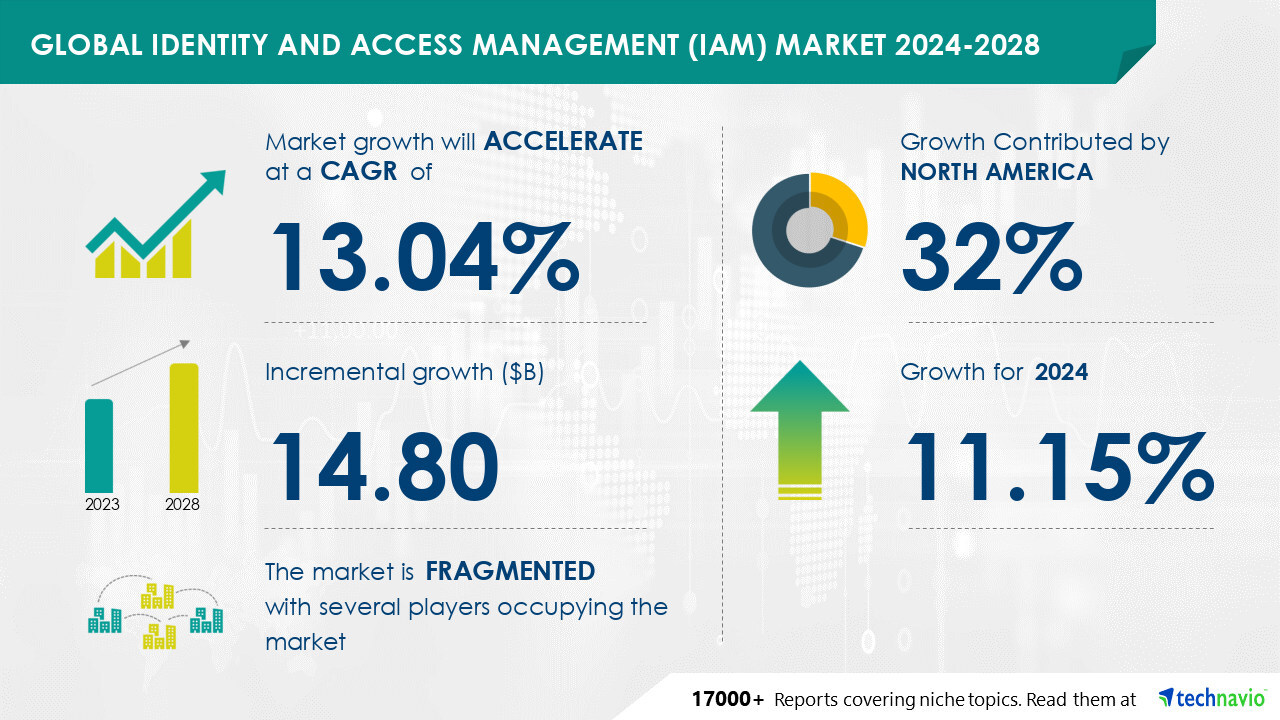 GLOBAL IDENTITY AND ACCESS MANAGEMENT (IAM) MARKET 2024-2028

Market growth will ACCELERATE at a CAGR of

13.04%

Incremental growth ($B)

14.80

2023 2028

The market is FRAGMENTED with several players occupying the market

Growth Contributed by NORTH AMERICA

32%

Growth for 2024

11.15%

17000+ Reports covering niche topics. Read them at technavio